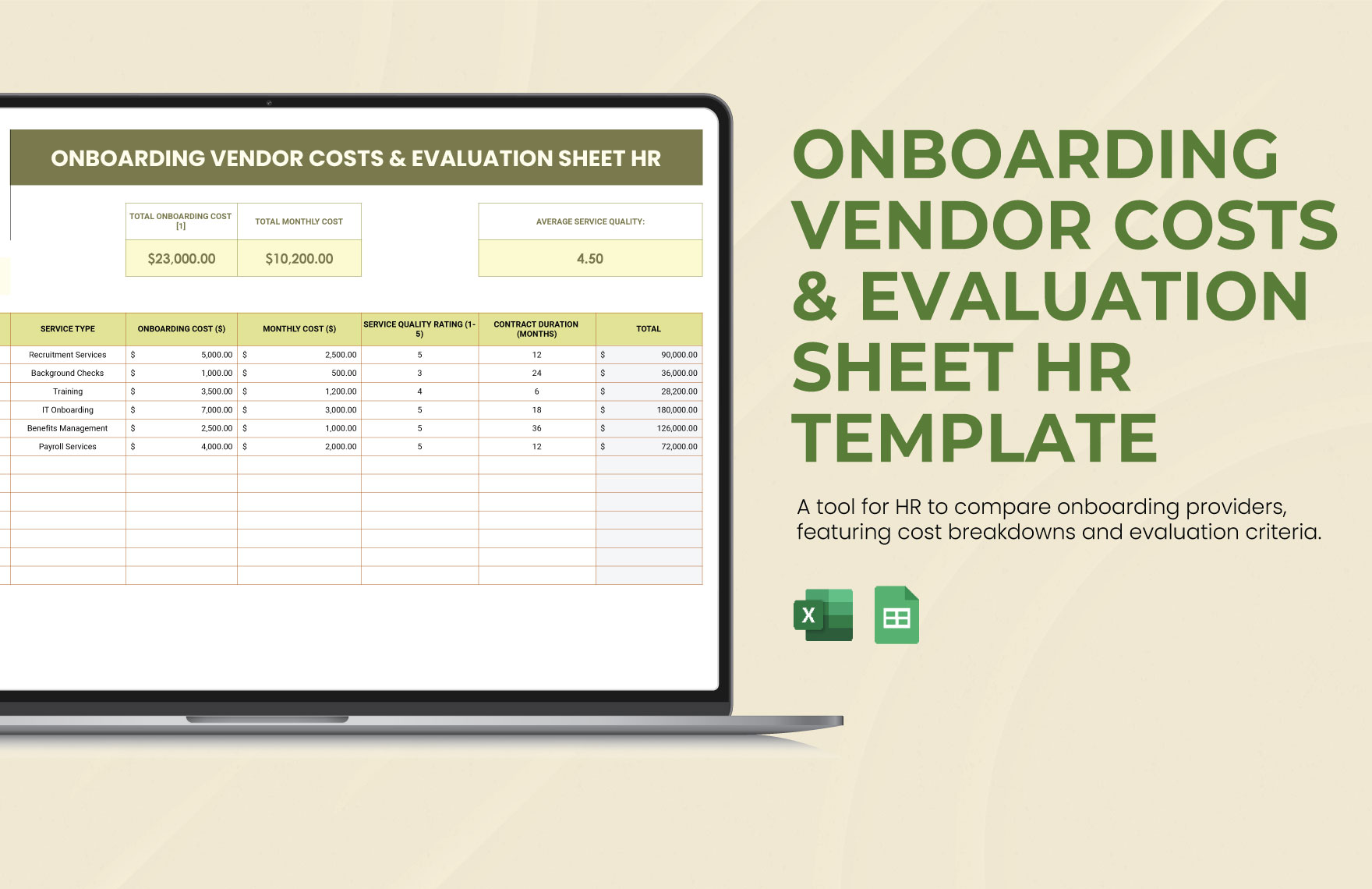 ONBOARDING VENDOR COSTS & EVALUATION SHEET HR

| TOTAL ONBOARDING COST [1] | TOTAL MONTHLY COST |
|---|---|
| $23,000.00 | $10,200.00 |

| AVERAGE SERVICE QUALITY: |
|---|
| 4.50 |

| SERVICE TYPE | ONBOARDING COST ($) | MONTHLY COST ($) | SERVICE QUALITY RATING (1-5) | CONTRACT DURATION (MONTHS) | TOTAL |
|---|---|---|---|---|---|
| Recruitment Services | $ 5,000.00 | $ 2,500.00 | 5 | 12 | $ 90,000.00 |
| Background Checks | $ 1,000.00 | $ 500.00 | 3 | 24 | $ 36,000.00 |
| Training | $ 3,500.00 | $ 1,200.00 | 4 | 6 | $ 28,200.00 |
| IT Onboarding | $ 7,000.00 | $ 3,000.00 | 5 | 18 | $ 180,000.00 |
| Benefits Management | $ 2,500.00 | $ 1,000.00 | 5 | 36 | $ 126,000.00 |
| Payroll Services | $ 4,000.00 | $ 2,000.00 | 5 | 12 | $ 72,000.00 |

ONBOARDING VENDOR COSTS & EVALUATION SHEET HR TEMPLATE

A tool for HR to compare onboarding providers, featuring cost breakdowns and evaluation criteria.

X